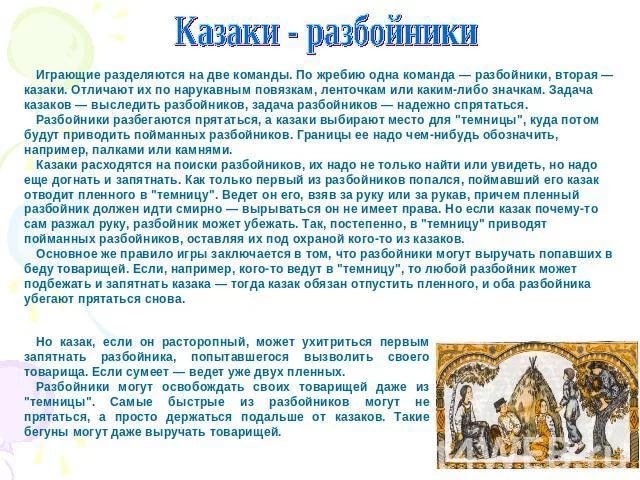 Казаки - разбойники

Играющие разделяются на две команды. По жребию одна команда — разбойники, вторая — казаки. Отличают их по нарукавным повязкам, ленточкам или каким-либо значкам. Задача казаков — выследить разбойников, задача разбойников — надежно спрятаться.

Разбойники разбегаются прятаться, а казаки выбирают место для "темницы", куда потом будут приводить пойманных разбойников. Границы ее надо чем-нибудь обозначить, например, палками или камнями.

Казаки расходятся на поиски разбойников, их надо не только найти или увидеть, но надо еще догнать и запятнать. Как только первый из разбойников попался, поймавший его казак отводит пленного в "темницу". Ведет он его, взяв за руку или за рукав, причем пленный разбойник должен идти смирно — вырываться он не имеет права. Но если казак почему-то сам разжал руку, разбойник может убежать. Так, постепенно, в "темницу" приводят пойманных разбойников, оставляя их под охраной кого-то из казаков.

Основное же правило игры заключается в том, что разбойники могут выручать попавших в беду товарищей. Если, например, кого-то ведут в "темницу", то любой разбойник может подбежать и запятнать казака — тогда казак обязан отпустить пленного, и оба разбойника убегают прятаться снова.

Но казак, если он расторопный, может ухитриться первым запятнать разбойника, попытавшегося вызволить своего товарища. Если сумеет — ведет уже двух пленных.

Разбойники могут освобождать своих товарищей даже из "темницы". Самые быстрые из разбойников могут не прятаться, а просто держаться подальше от казаков. Такие бегуны могут даже выручать товарищей.